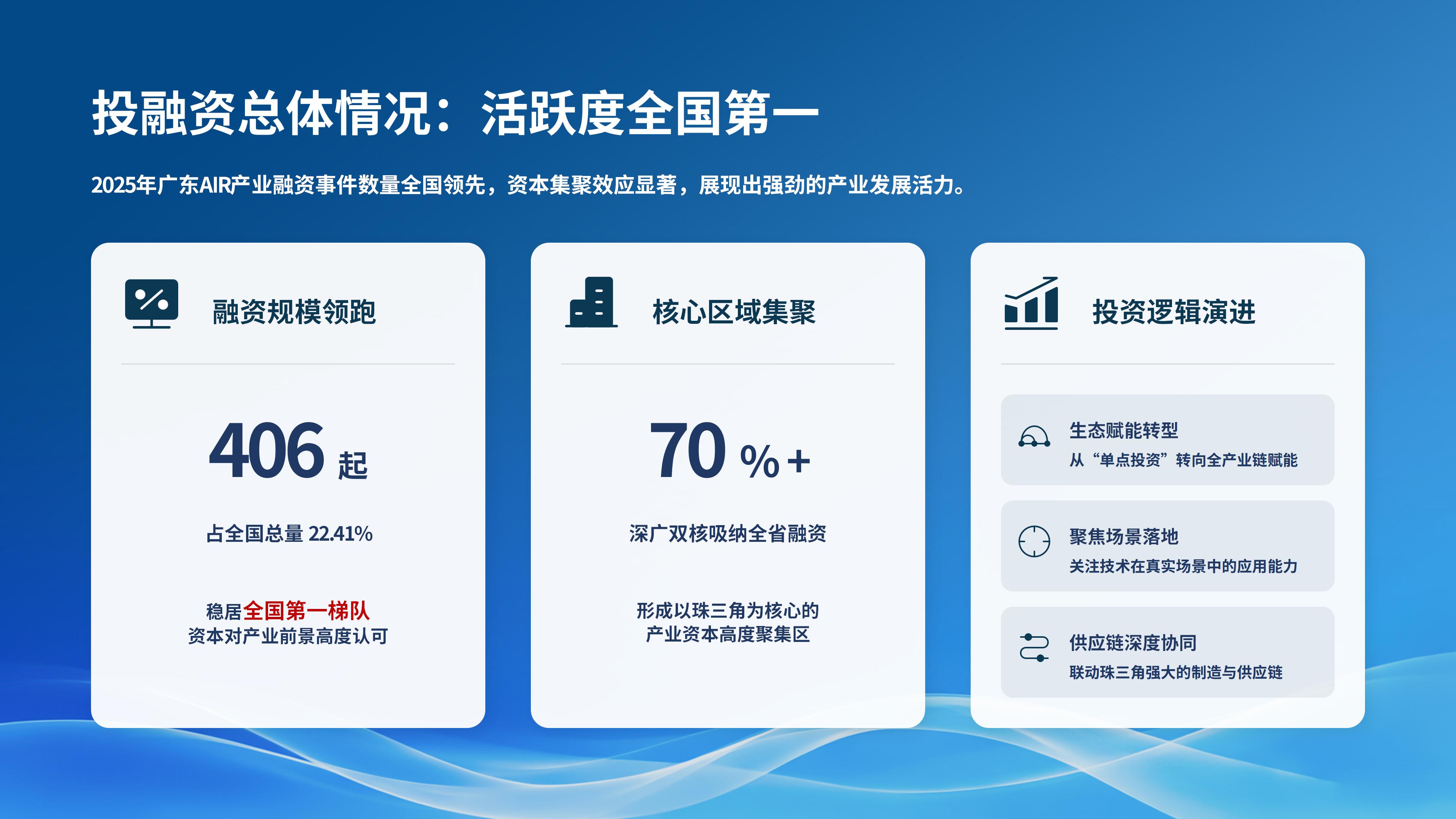 投融资总体情况：活跃度全国第一

2025年广东AIR产业融资事件数量全国领先，资本集聚效应显著，展现出强劲的产业发展活力。

融资规模领跑

406 起

占全国总量 22.41%

稳居全国第一梯队
资本对产业前景高度认可

核心区域集聚

70 %+

深广双核吸纳全省融资

形成以珠三角为核心的
产业资本高度聚集区

投资逻辑演进

生态赋能转型
从“单点投资”转向全产业链赋能

聚焦场景落地
关注技术在真实场景中的应用能力

供应链深度协同
联动珠三角强大的制造与供应链